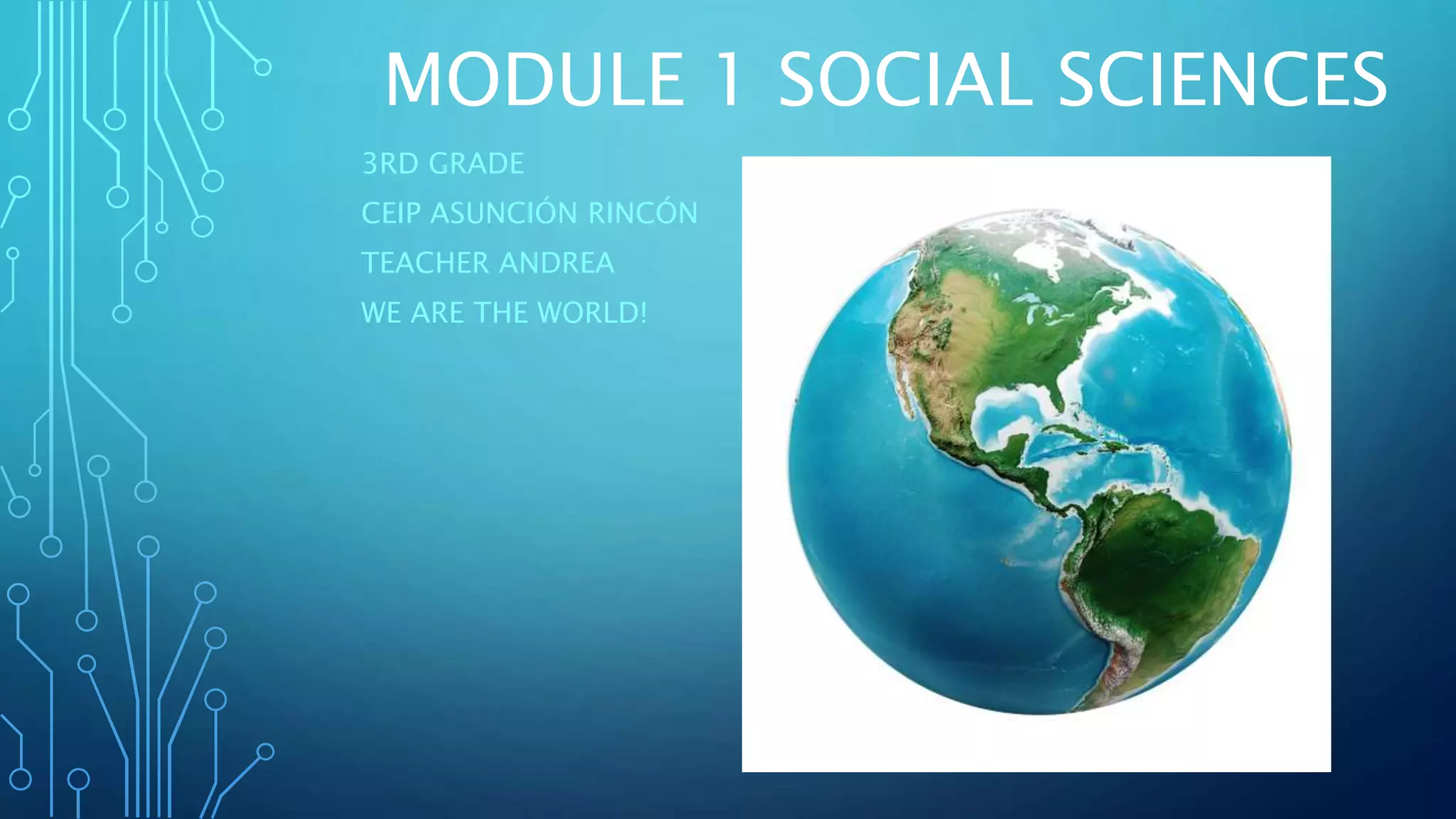 MODULE 1 SOCIAL SCIENCES

3RD GRADE

CEIP ASUNCIÓN RINCÓN

TEACHER ANDREA

WE ARE THE WORLD!